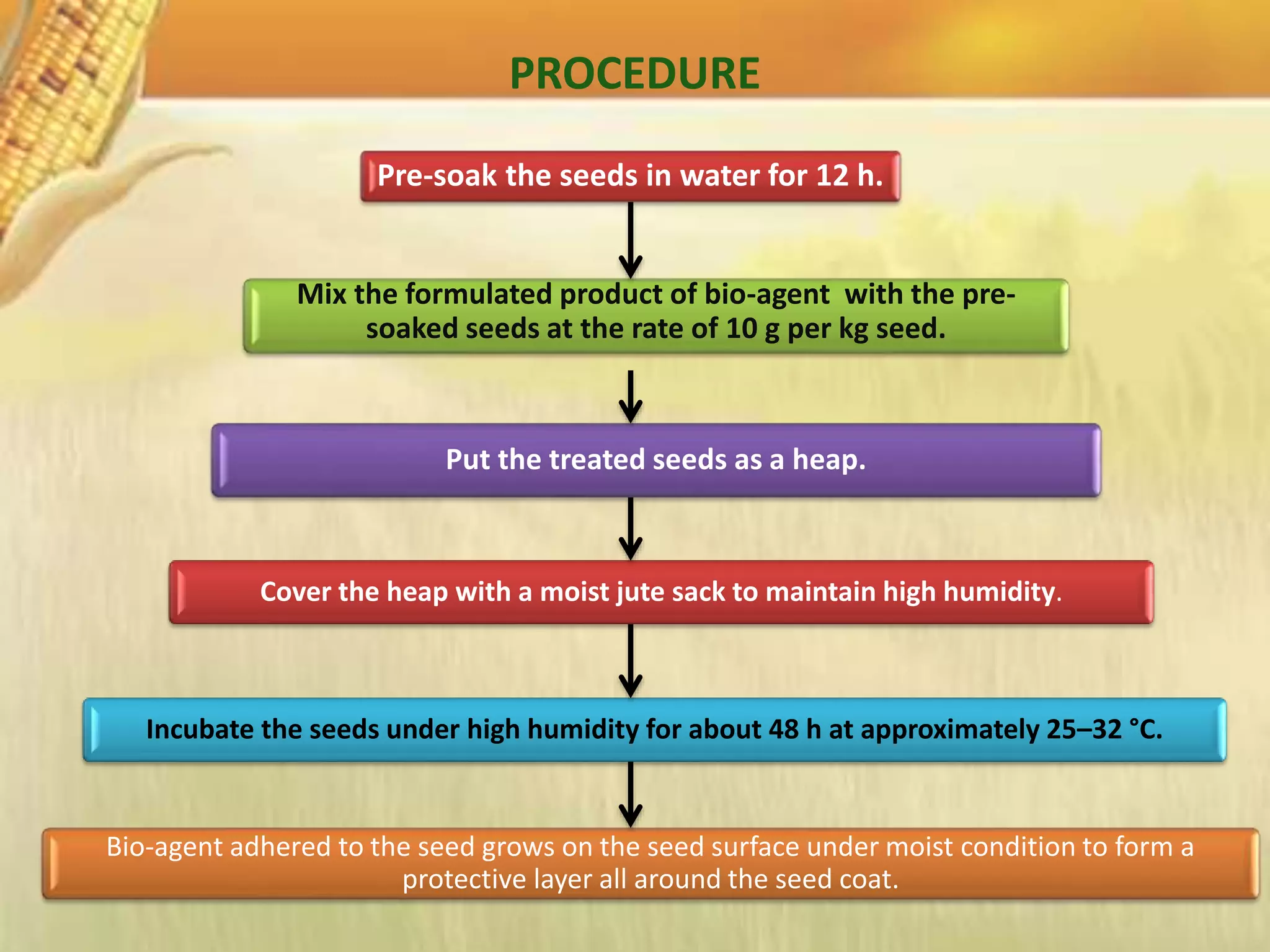 PROCEDURE

Pre-soak the seeds in water for 12 h.

Mix the formulated product of bio-agent with the pre-soaked seeds at the rate of 10 g per kg seed.

Put the treated seeds as a heap.

Cover the heap with a moist jute sack to maintain high humidity.

Incubate the seeds under high humidity for about 48 h at approximately 25–32 °C.

Bio-agent adhered to the seed grows on the seed surface under moist condition to form a protective layer all around the seed coat.